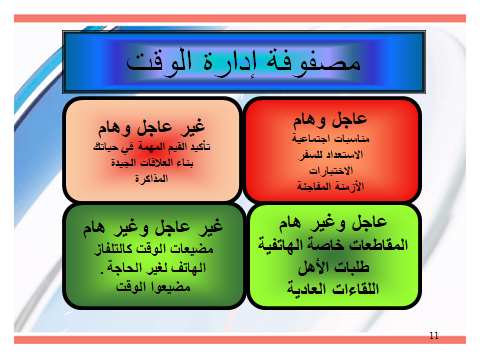 مصفوفة إدارة الوقت

عاجل وهام
مناسبات اجتماعية
الاستعداد للسفر
الاختبارات
الأزمنة المفاجئة

غير عاجل وهام
تأكيد القيم المهمة في حياتك
بناء العلاقات الجيدة
المذاكرة

عاجل وغير هام
المقاطعات خاصة الهاتفية
طلبات الأهل
اللقاءات العادية

غير عاجل وغير هام
مضيعات الوقت كالتلفاز
الهاتف لغير الحاجة .
مضيعوا الوقت

11